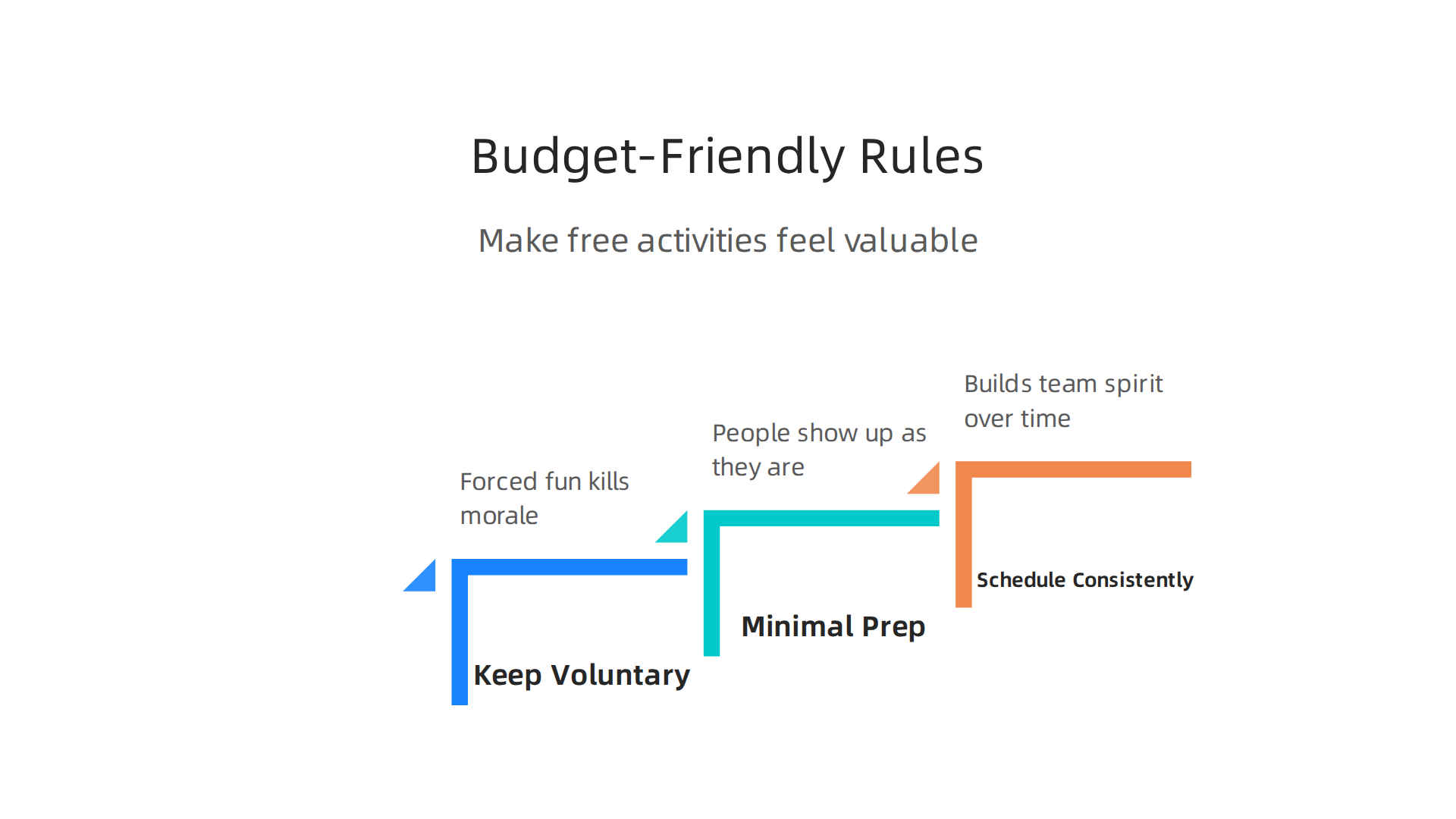 Budget-Friendly Rules

Make free activities feel valuable

Forced fun kills morale

Keep Voluntary

People show up as they are

Minimal Prep

Builds team spirit over time

Schedule Consistently